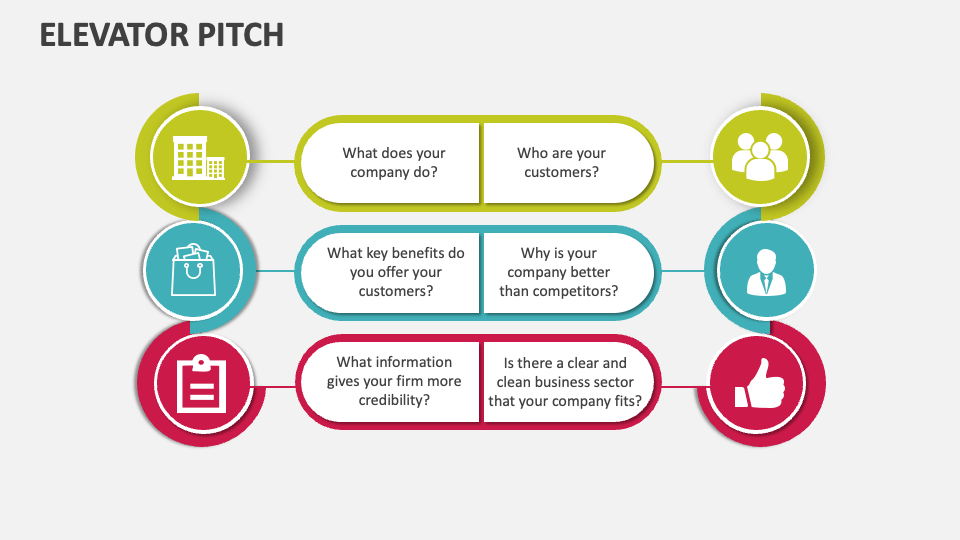 ELEVATOR PITCH

What does your company do?

Who are your customers?

What key benefits do you offer your customers?

Why is your company better than competitors?

What information gives your firm more credibility?

Is there a clear and clean business sector that your company fits?